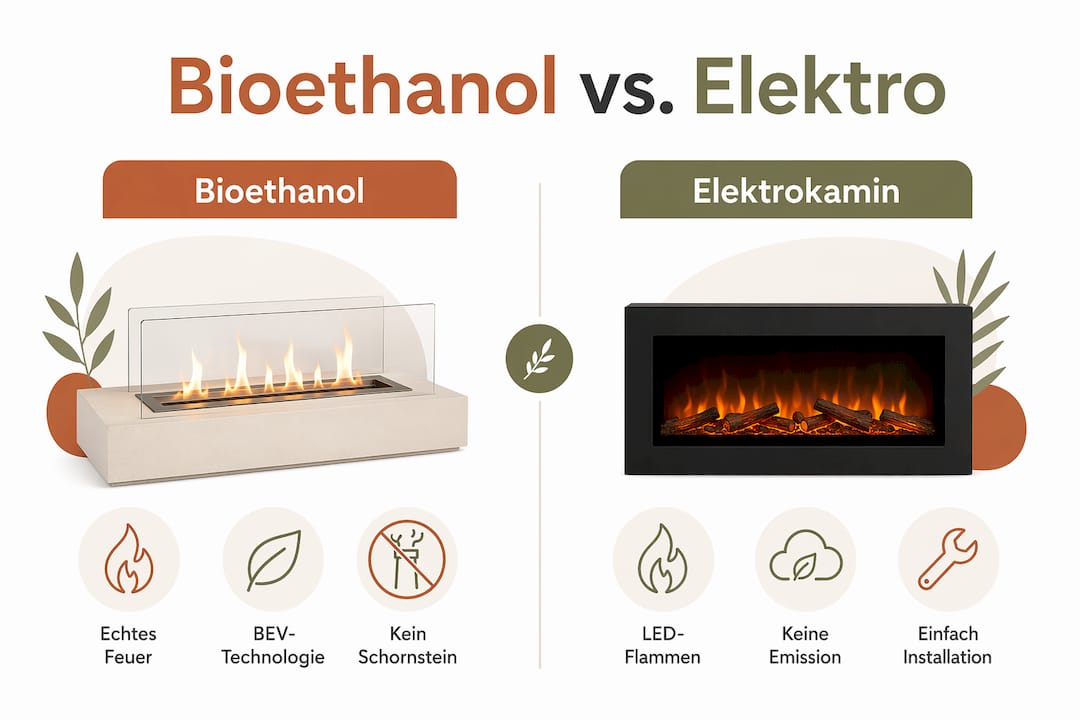 Bioethanol vs. Elektro

Bioethanol

Echtes Feuer

BEV-Technologie

Kein Schornstein

Elektrokamin

LED-Flammen

Keine Emission

Einfach Installation